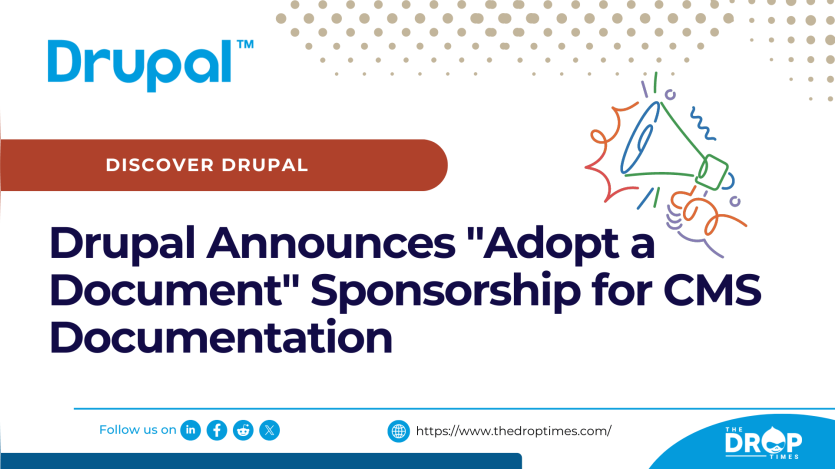 Drupal™

DISCOVER DRUPAL

Drupal Announces "Adopt a Document" Sponsorship for CMS Documentation

Follow us on

https://www.thedroptimes.com/

THE DROP TIMES